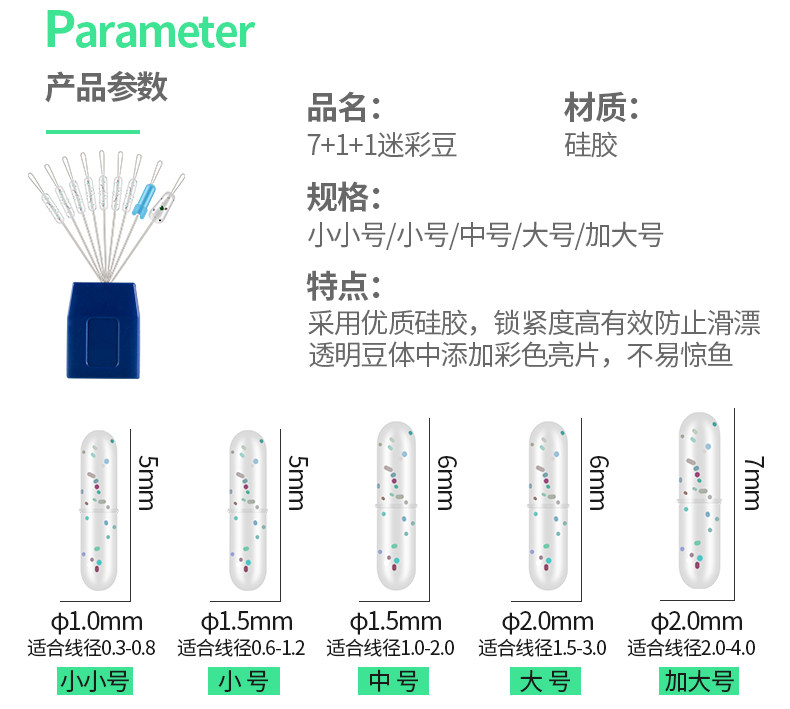 Parameter

产品参数

品名:
7+1+1迷彩豆

材质:
硅胶

规格:
小小号/小号/中号/大号/加大号

特点:
采用优质硅胶，锁紧度高有效防止滑漂
透明豆体中添加彩色亮片，不易惊鱼

5mm
ϕ1.0mm
适合线径0.3-0.8
小小号

5mm
ϕ1.5mm
适合线径0.6-1.2
小号

6mm
ϕ1.5mm
适合线径1.0-2.0
中号

6mm
ϕ2.0mm
适合线径1.5-3.0
大号

7mm
ϕ2.0mm
适合线径2.0-4.0
加大号